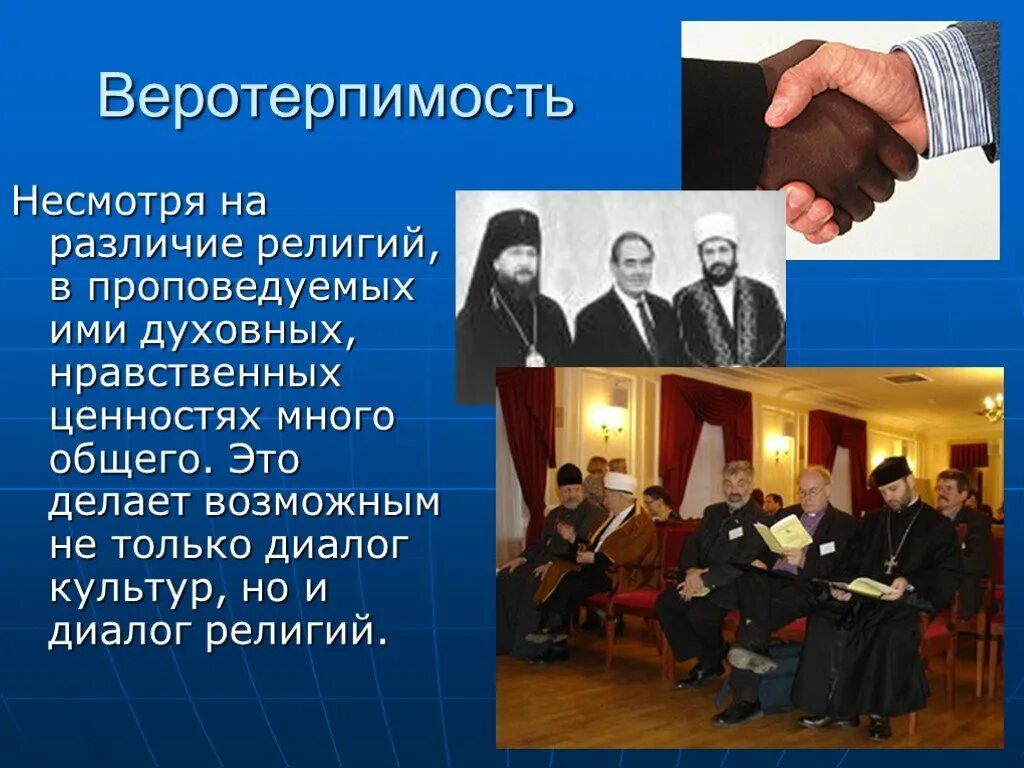 Веротерпимость

Несмотря на различие религий, в проповедуемых ими духовных, нравственных ценностях много общего. Это делает возможным не только диалог культур, но и диалог религий.